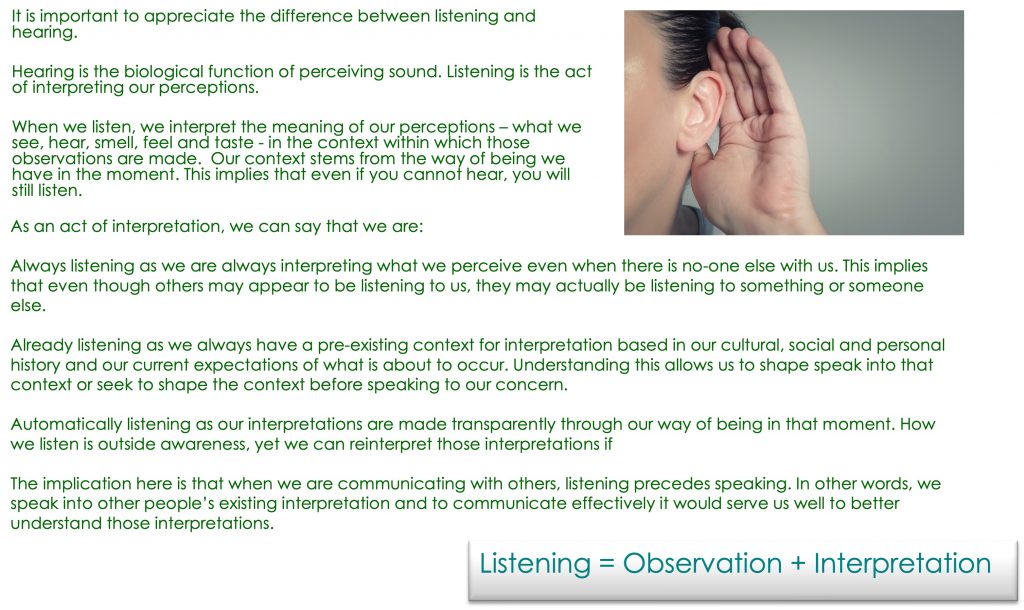 It is important to appreciate the difference between listening and hearing.

Hearing is the biological function of perceiving sound. Listening is the act of interpreting our perceptions.

When we listen, we interpret the meaning of our perceptions – what we see, hear, smell, feel and taste - in the context within which those observations are made. Our context stems from the way of being we have in the moment. This implies that even if you cannot hear, you will still listen.

As an act of interpretation, we can say that we are:

Always listening as we are always interpreting what we perceive even when there is no-one else with us. This implies that even though others may appear to be listening to us, they may actually be listening to something or someone else.

Already listening as we always have a pre-existing context for interpretation based in our cultural, social and personal history and our current expectations of what is about to occur. Understanding this allows us to shape speak into that context or seek to shape the context before speaking to our concern.

Automatically listening as our interpretations are made transparently through our way of being in that moment. How we listen is outside awareness, yet we can reinterpret those interpretations if

The implication here is that when we are communicating with others, listening precedes speaking. In other words, we speak into other people's existing interpretation and to communicate effectively it would serve us well to better understand those interpretations.

Listening = Observation + Interpretation